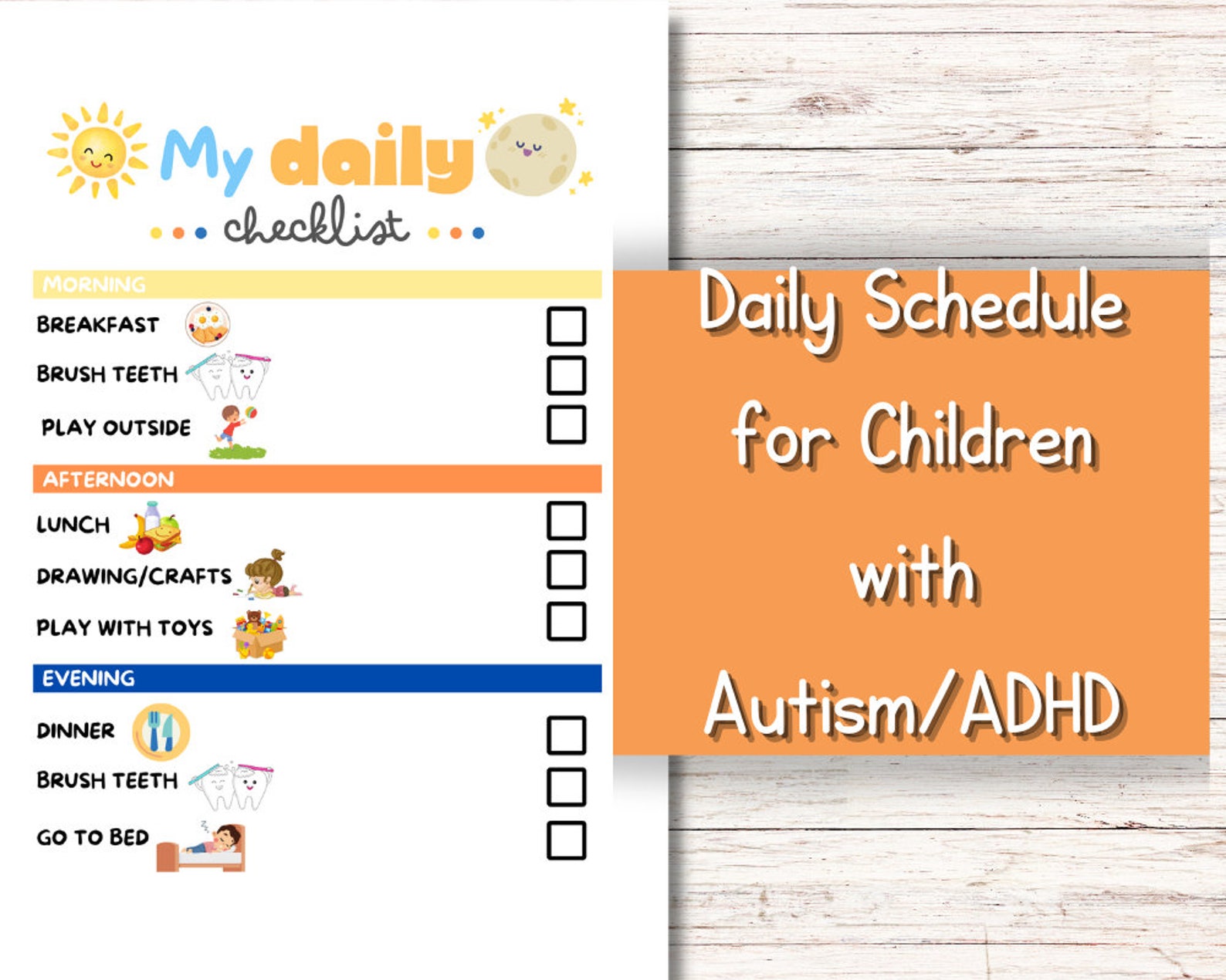 My daily
checklist

MORNING
BREAKFAST
BRUSH TEETH
PLAY OUTSIDE

AFTERNOON
LUNCH
DRAWING/CRAFTS
PLAY WITH TOYS

EVENING
DINNER
BRUSH TEETH
GO TO BED

Daily Schedule for Children with Autism/ADHD